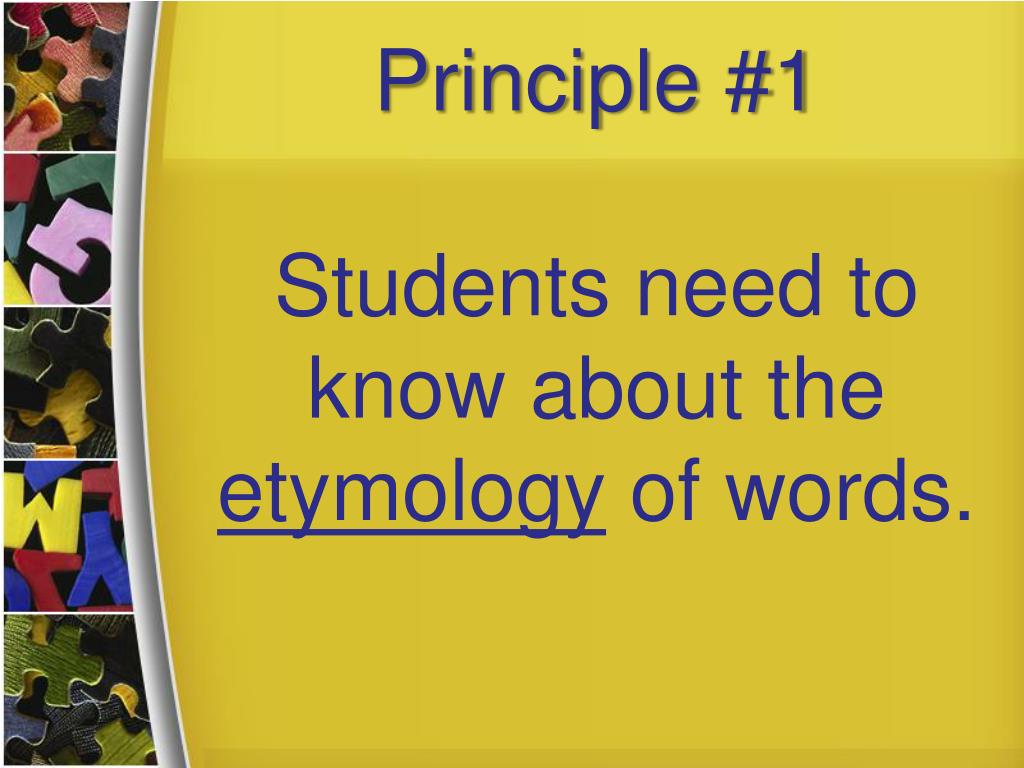 Principle #1

Students need to know about the etymology of words.